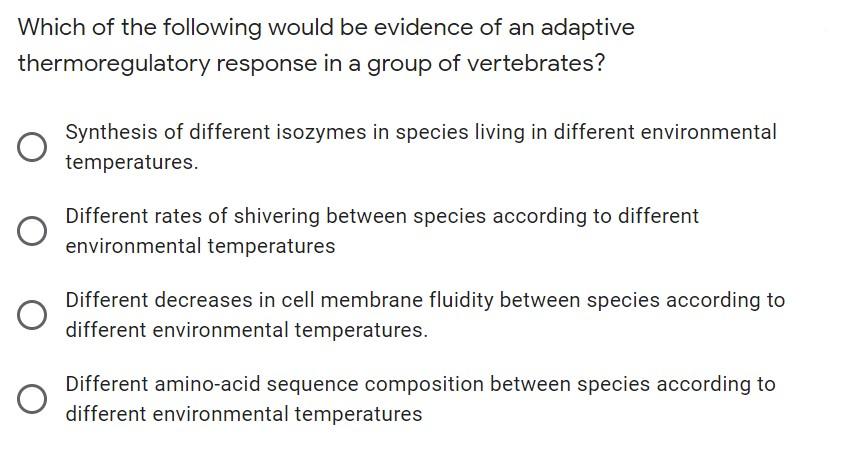 Which of the following would be evidence of an adaptive thermoregulatory response in a group of vertebrates?

Synthesis of different isozymes in species living in different environmental temperatures.

Different rates of shivering between species according to different environmental temperatures

Different decreases in cell membrane fluidity between species according to different environmental temperatures.

Different amino-acid sequence composition between species according to different environmental temperatures